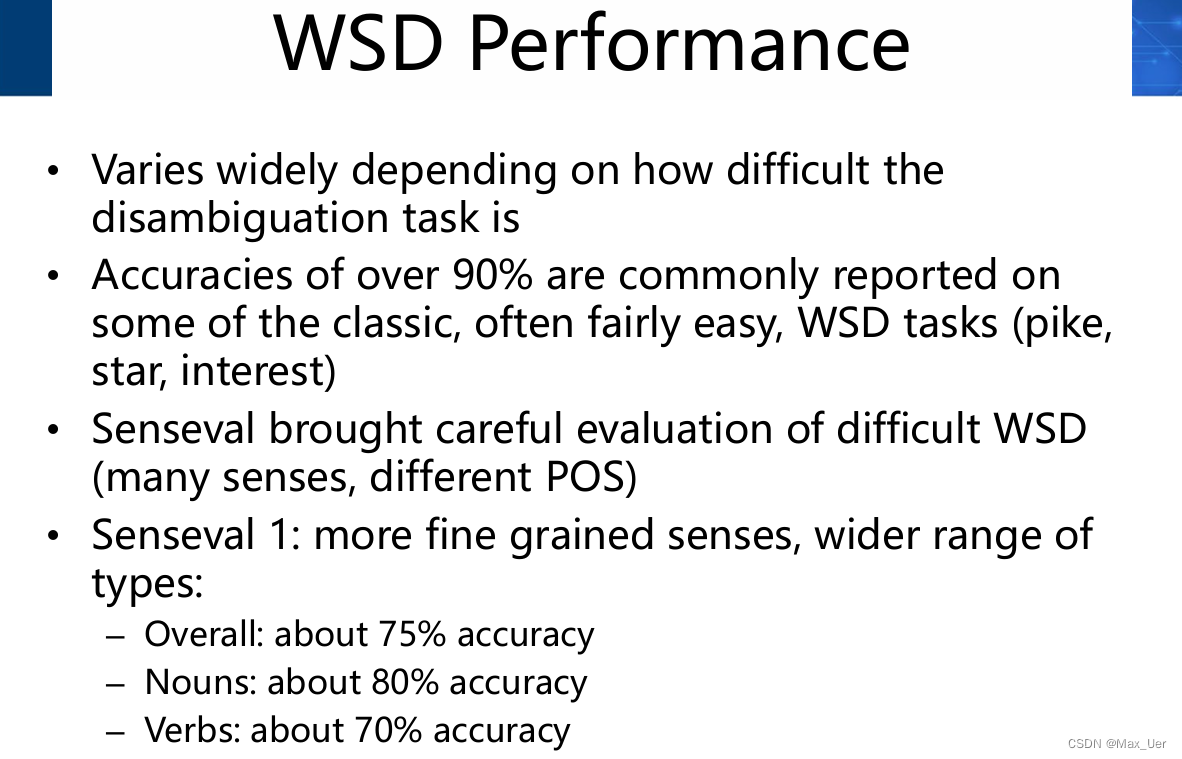 WSD Performance

• Varies widely depending on how difficult the disambiguation task is

• Accuracies of over 90% are commonly reported on some of the classic, often fairly easy, WSD tasks (pike, star, interest)

• Senseval brought careful evaluation of difficult WSD (many senses, different POS)

• Senseval 1: more fine grained senses, wider range of types:
  – Overall: about 75% accuracy
  – Nouns: about 80% accuracy
  – Verbs: about 70% accuracy

CSDN @Max_Uer